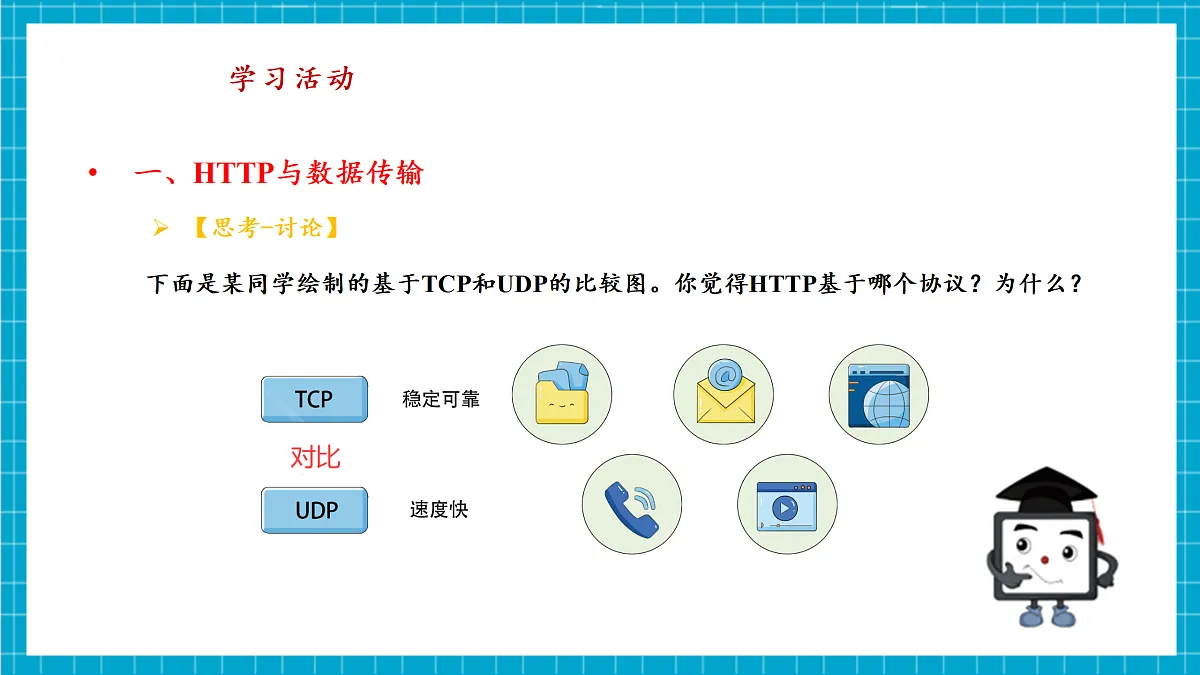 学习活动

• 一、HTTP与数据传输

➢ 【思考-讨论】

下面是某同学绘制的基于TCP和UDP的比较图。你觉得HTTP基于哪个协议？为什么？

TCP 稳定可靠

对比

UDP 速度快